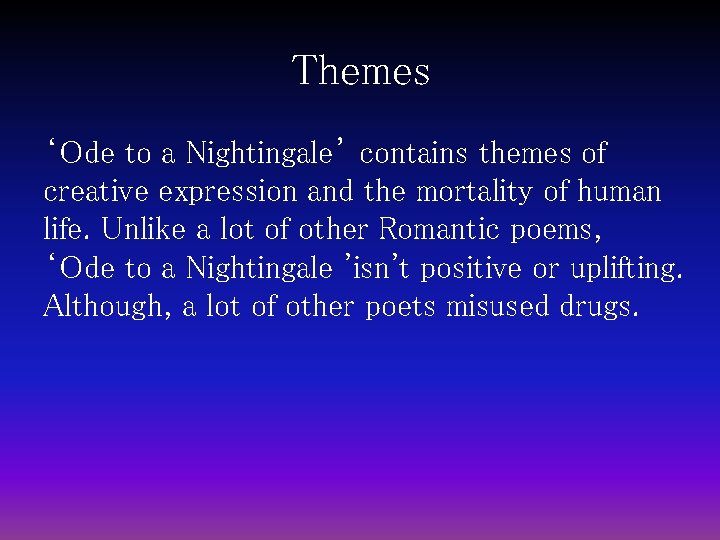 Themes

‘Ode to a Nightingale’ contains themes of creative expression and the mortality of human life. Unlike a lot of other Romantic poems, ‘Ode to a Nightingale ’isn’t positive or uplifting. Although, a lot of other poets misused drugs.